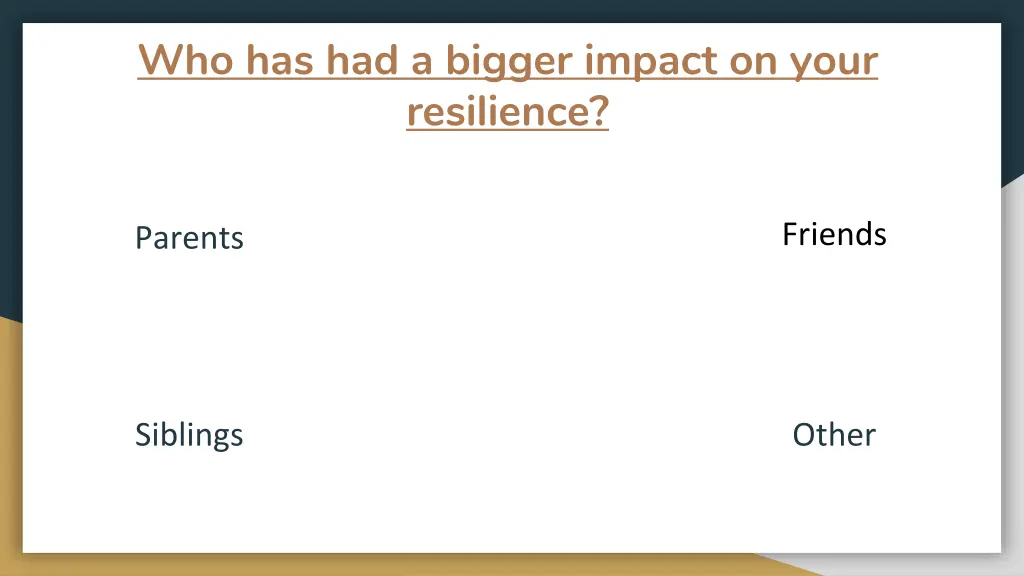 Who has had a bigger impact on your resilience?

Parents

Friends

Siblings

Other